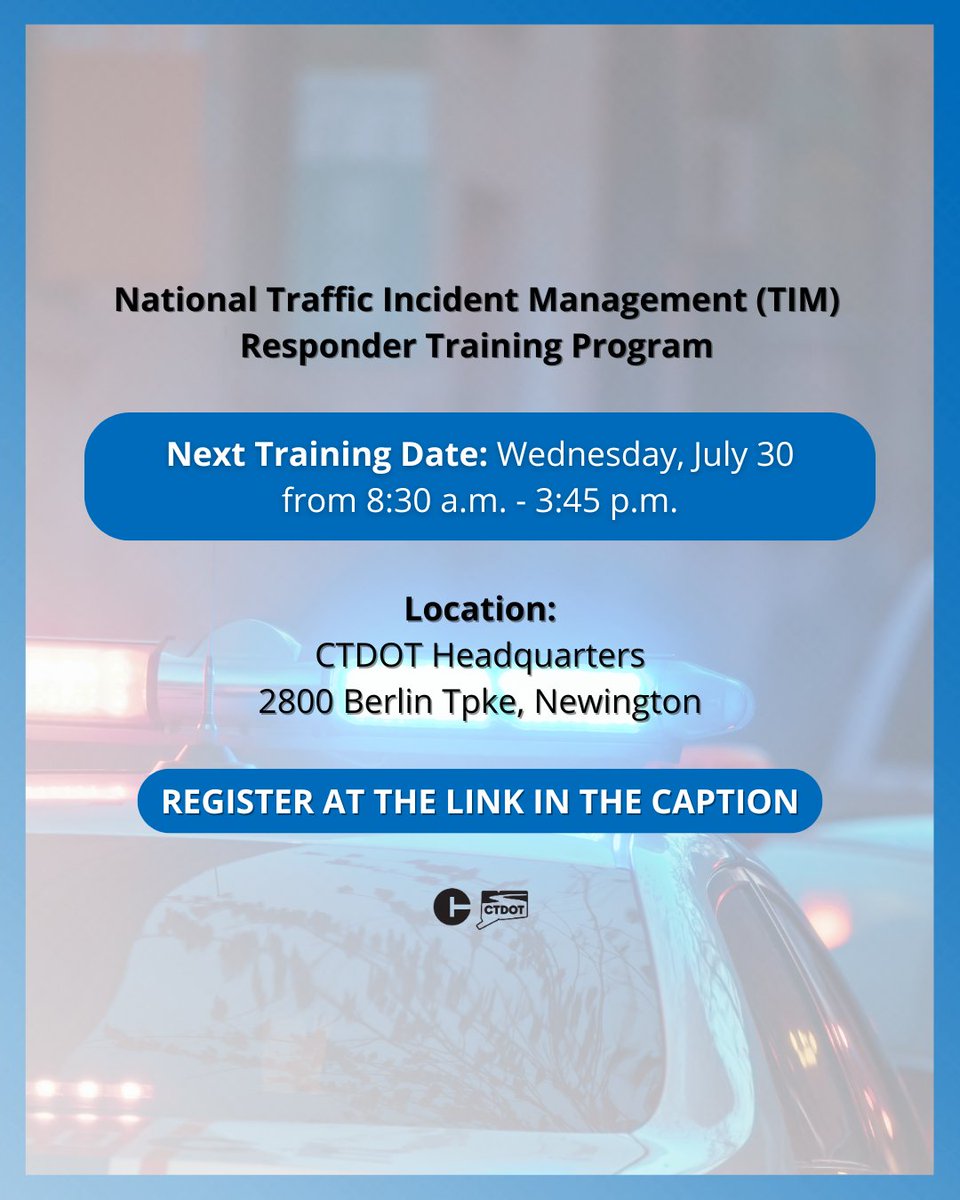 National Traffic Incident Management (TIM) Responder Training Program

Next Training Date: Wednesday, July 30 from 8:30 a.m. - 3:45 p.m.

Location:
CTDOT Headquarters
2800 Berlin Tpke, Newington

REGISTER AT THE LINK IN THE CAPTION

CTDOT